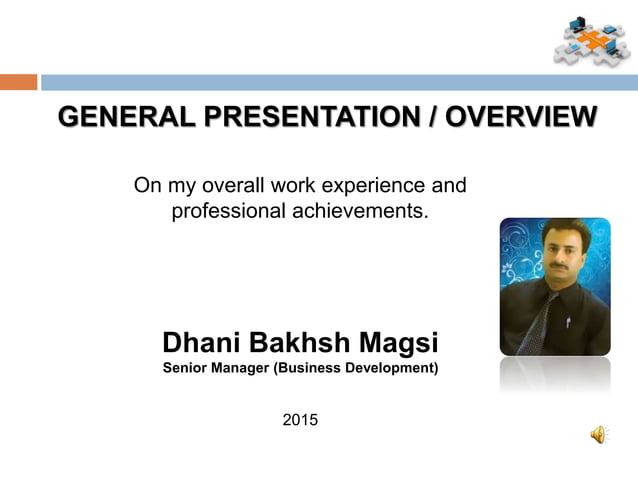 GENERAL PRESENTATION / OVERVIEW

On my overall work experience and professional achievements.

Dhani Bakhsh Magsi
Senior Manager (Business Development)

2015